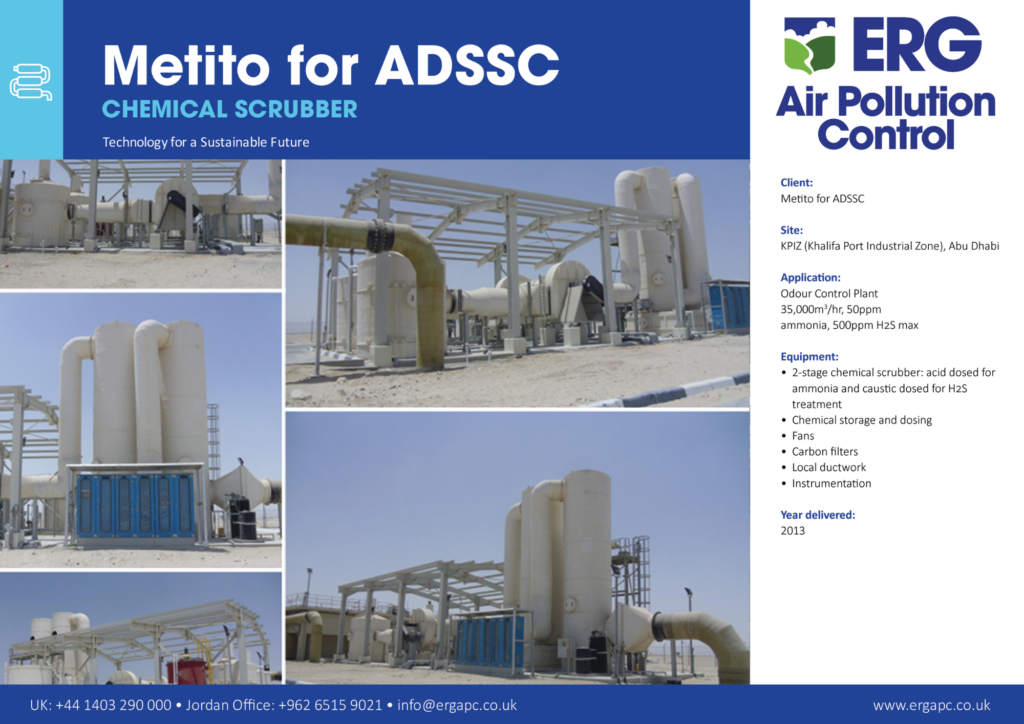 Metito for ADSSC
CHEMICAL SCRUBBER
Technology for a Sustainable Future

ERG
Air Pollution Control

Client:
Metito for ADSSC

Site:
KPIZ (Khalifa Port Industrial Zone), Abu Dhabi

Application:
Odour Control Plant
35,000m$^3$/hr, 50ppm ammonia, 500ppm H2S max

Equipment:
• 2-stage chemical scrubber: acid dosed for ammonia and caustic dosed for H2S treatment
• Chemical storage and dosing
• Fans
• Carbon filters
• Local ductwork
• Instrumentation

Year delivered:
2013

UK: +44 1403 290 000 • Jordan Office: +962 6515 9021 • info@ergapc.co.uk
www.ergapc.co.uk